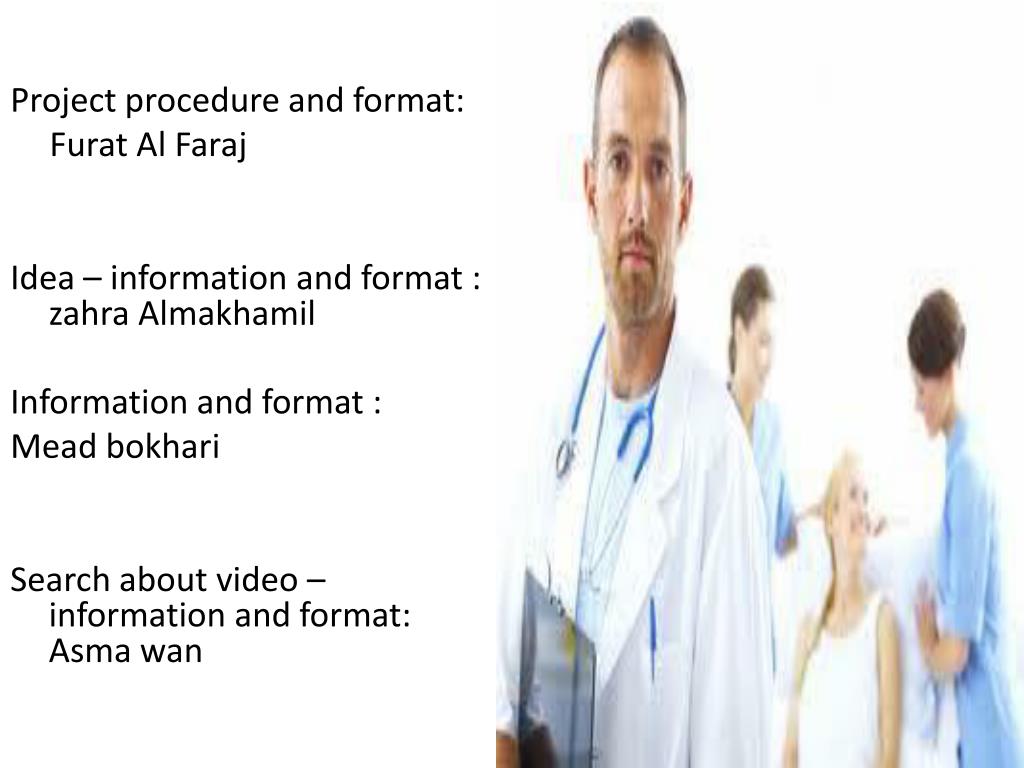 Project procedure and format:
Furat Al Faraj

Idea – information and format : zahra Almakhamil

Information and format :
Mead bokhari

Search about video – information and format: Asma wan